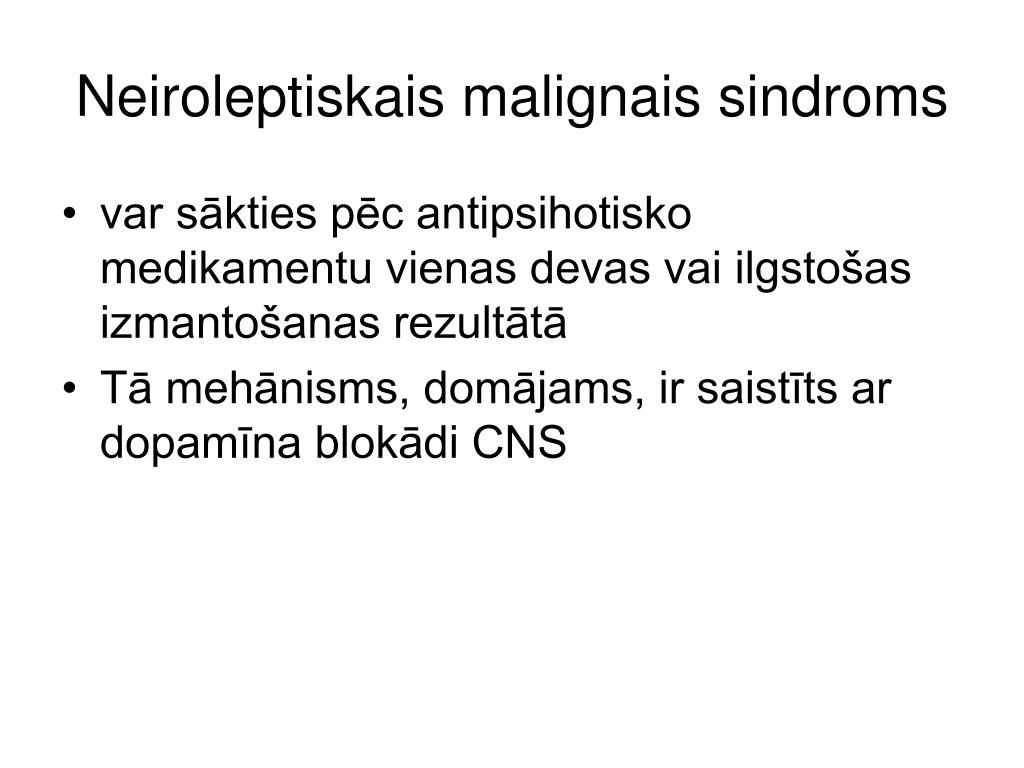 Neiroleptiskais malignais sindroms

• var sākties pēc antipsihotisko medikamentu vienas devas vai ilgstošas izmantošanas rezultātā
• Tā mehānisms, domājams, ir saistīts ar dopamīna blokādi CNS